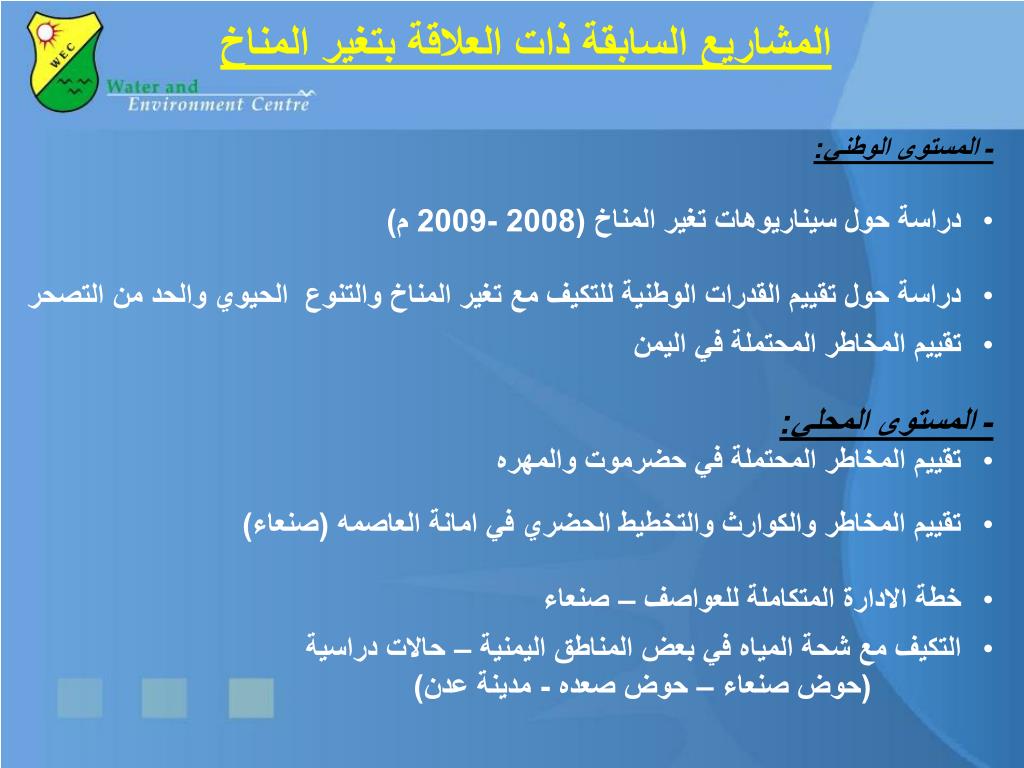 WEC
Water and Environment Centre

المشاريع السابقة ذات العلاقة بتغير المناخ

- المستوى الوطني:

• دراسة حول سيناريوهات تغير المناخ (2008 -2009 م)

• دراسة حول تقييم القدرات الوطنية للتكيف مع تغير المناخ والتنوع الحيوي والحد من التصحر

• تقييم المخاطر المحتملة في اليمن

- المستوى المحلي:

• تقييم المخاطر المحتملة في حضرموت والمهره

• تقييم المخاطر والكوارث والتخطيط الحضري في امانة العاصمه (صنعاء)

• خطة الادارة المتكاملة للعواصف – صنعاء

• التكيف مع شحة المياه في بعض المناطق اليمنية – حالات دراسية (حوض صنعاء – حوض صعده - مدينة عدن)